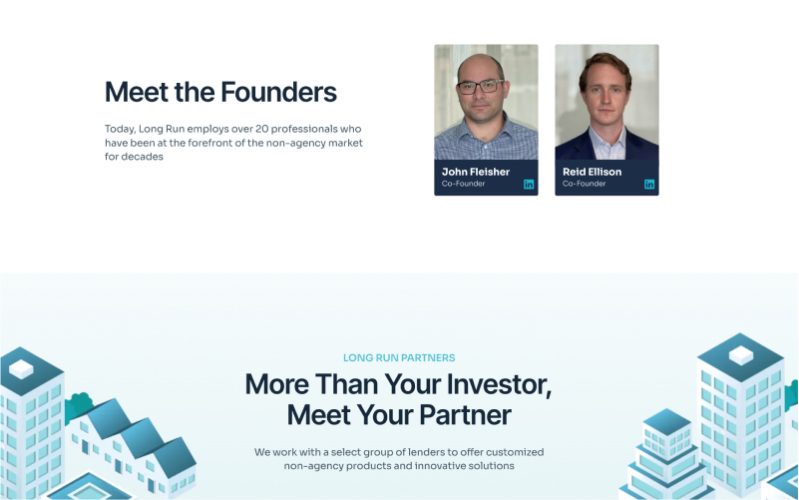 Meet the Founders

Today, Long Run employs over 20 professionals who have been at the forefront of the non-agency market for decades

John Fleisher
Co-Founder
in

Reid Ellison
Co-Founder
in

LONG RUN PARTNERS

More Than Your Investor, Meet Your Partner

We work with a select group of lenders to offer customized non-agency products and innovative solutions